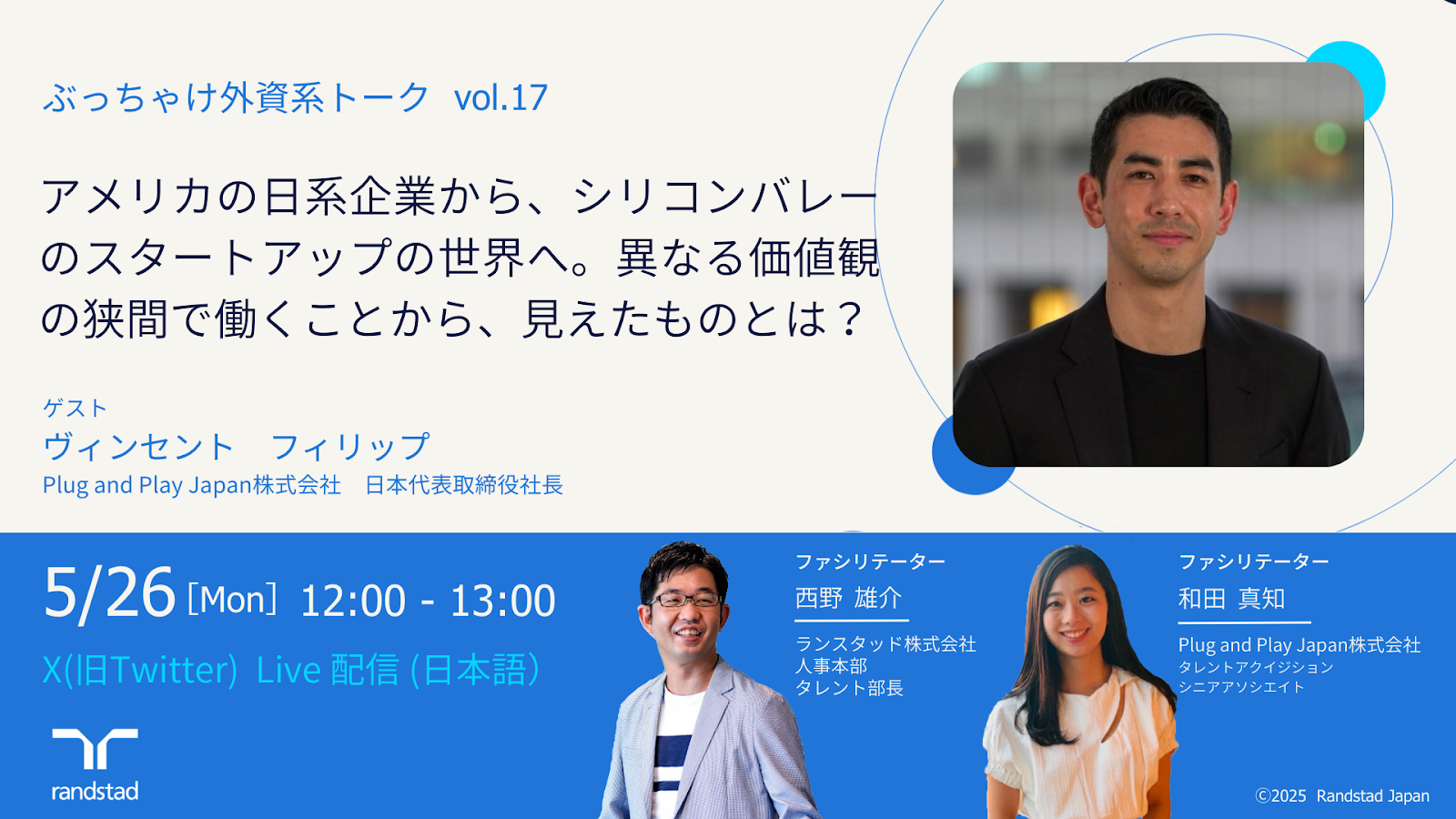 ぶっちゃけ外資系トーク vol.17

アメリカの日系企業から、シリコンバレーのスタートアップの世界へ。異なる価値観の狭間で働くことから、見えたものとは？

ゲスト
ヴィンセント　フィリップ
Plug and Play Japan株式会社　日本代表取締役社長

5/26 [Mon] 12:00 - 13:00
X(旧Twitter) Live 配信 (日本語)

randstad

ファシリテーター
西野 雄介
ランスタッド株式会社
人事本部
タレント部長

ファシリテーター
和田 真知
Plug and Play Japan株式会社
タレントアクイジション
シニアアソシエイト

©2025 Randstad Japan